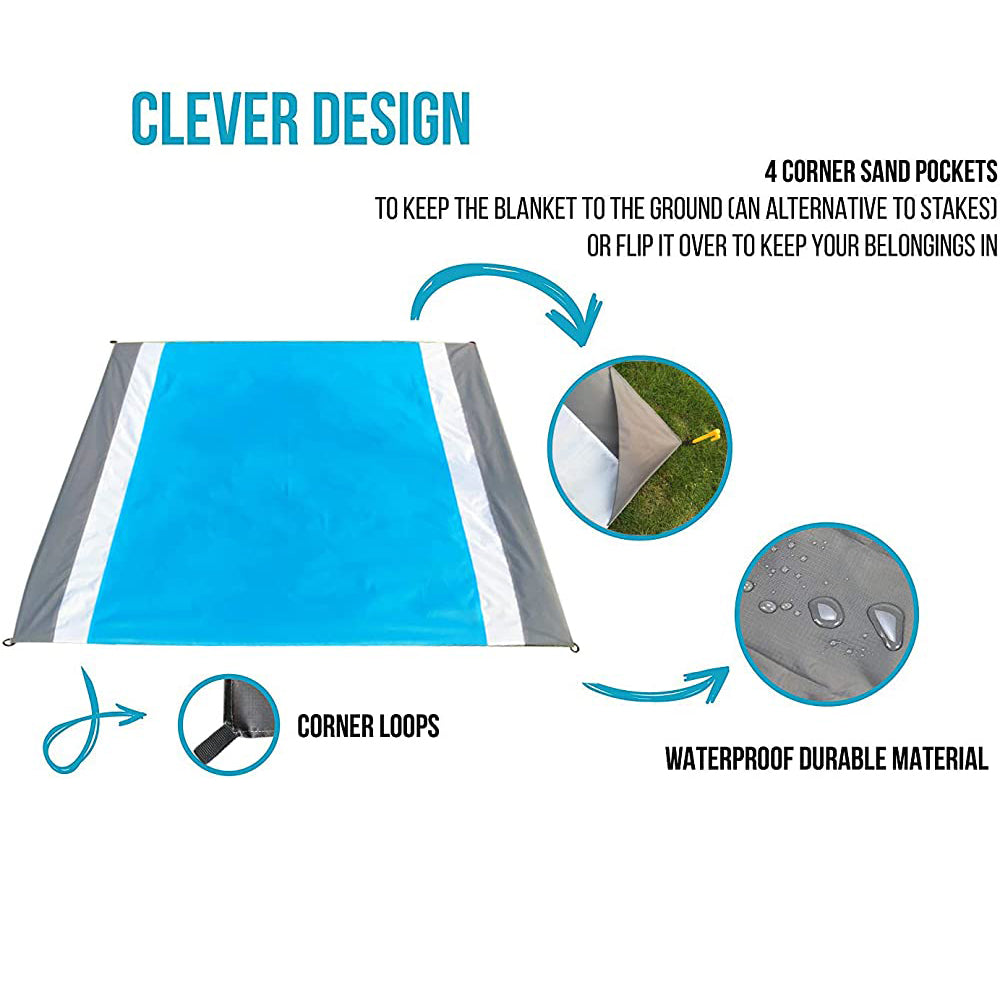 CLEVER DESIGN

4 CORNER SAND POCKETS
TO KEEP THE BLANKET TO THE GROUND (AN ALTERNATIVE TO STAKES)
OR FLIP IT OVER TO KEEP YOUR BELONGINGS IN

CORNER LOOPS

WATERPROOF DURABLE MATERIAL